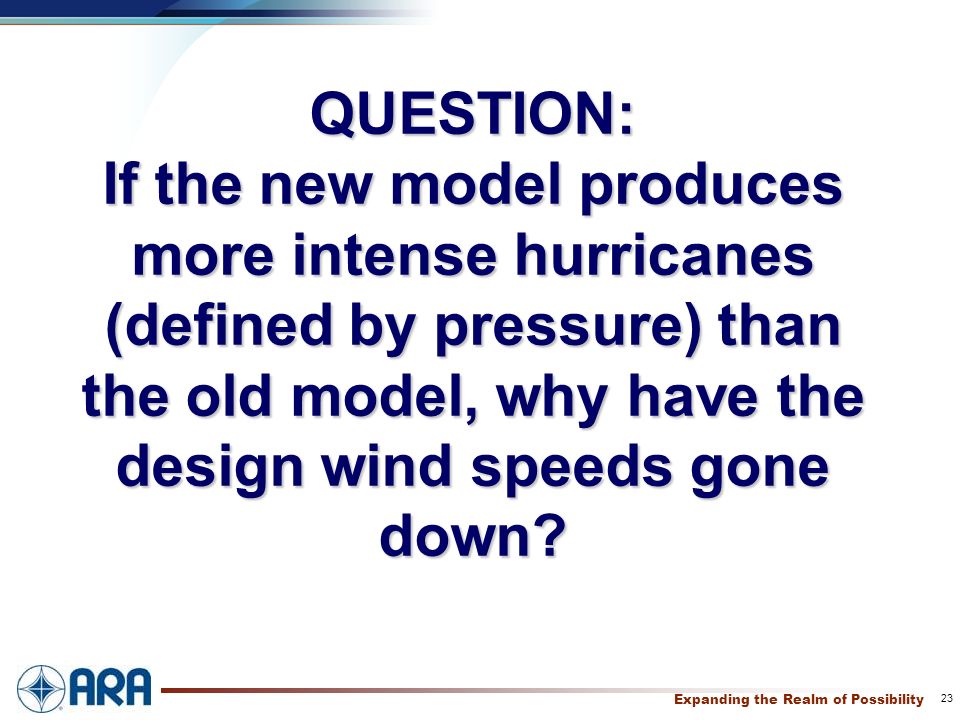 QUESTION:
If the new model produces more intense hurricanes (defined by pressure) than the old model, why have the design wind speeds gone down?

ARA

Expanding the Realm of Possibility 23